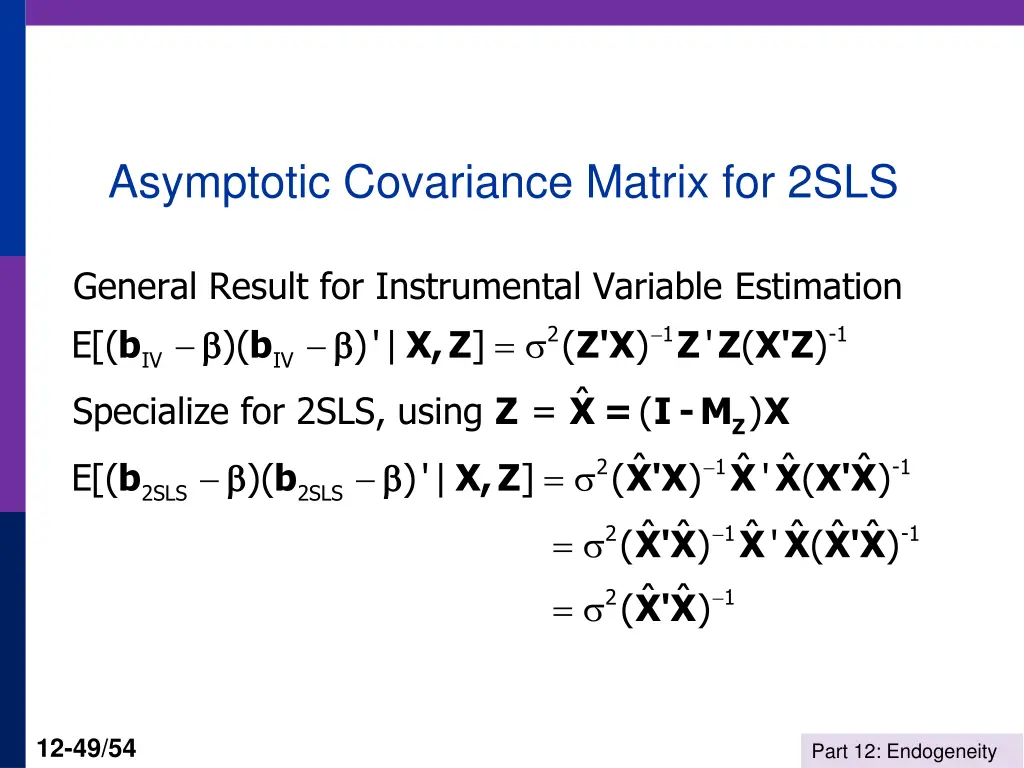 Asymptotic Covariance Matrix for 2SLS

General Result for Instrumental Variable Estimation

$E[(\mathbf{b}_{IV} - \beta)(\mathbf{b}_{IV} - \beta)'|\mathbf{X},\mathbf{Z}] = \sigma^2(\mathbf{Z'X})^{-1}\mathbf{Z'Z}(\mathbf{X'Z})^{-1}$

Specialize for 2SLS, using $\mathbf{Z} = \hat{\mathbf{X}} = (\mathbf{I} - \mathbf{M_Z})\mathbf{X}$

$E[(\mathbf{b}_{2SLS} - \beta)(\mathbf{b}_{2SLS} - \beta)'|\mathbf{X},\mathbf{Z}] = \sigma^2(\hat{\mathbf{X}}'\mathbf{X})^{-1}\hat{\mathbf{X}}'\hat{\mathbf{X}}(\mathbf{X}'\hat{\mathbf{X}})^{-1}$

$= \sigma^2(\hat{\mathbf{X}}'\hat{\mathbf{X}})^{-1}\hat{\mathbf{X}}'\hat{\mathbf{X}}(\hat{\mathbf{X}}'\hat{\mathbf{X}})^{-1}$

$= \sigma^2(\hat{\mathbf{X}}'\hat{\mathbf{X}})^{-1}$

12-49/54

Part 12: Endogeneity